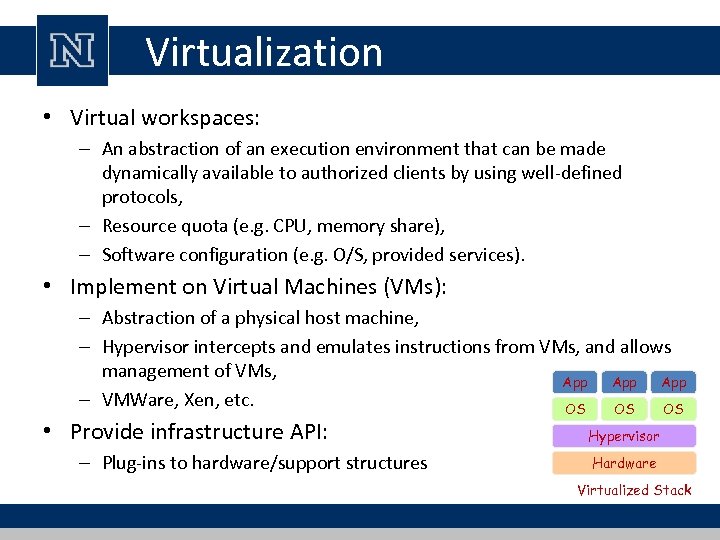 N

Virtualization

• Virtual workspaces:
  – An abstraction of an execution environment that can be made dynamically available to authorized clients by using well-defined protocols,
  – Resource quota (e.g. CPU, memory share),
  – Software configuration (e.g. O/S, provided services).
• Implement on Virtual Machines (VMs):
  – Abstraction of a physical host machine,
  – Hypervisor intercepts and emulates instructions from VMs, and allows management of VMs,
  – VMWare, Xen, etc.
• Provide infrastructure API:
  – Plug-ins to hardware/support structures

App App App
OS OS OS
Hypervisor
Hardware
Virtualized Stack